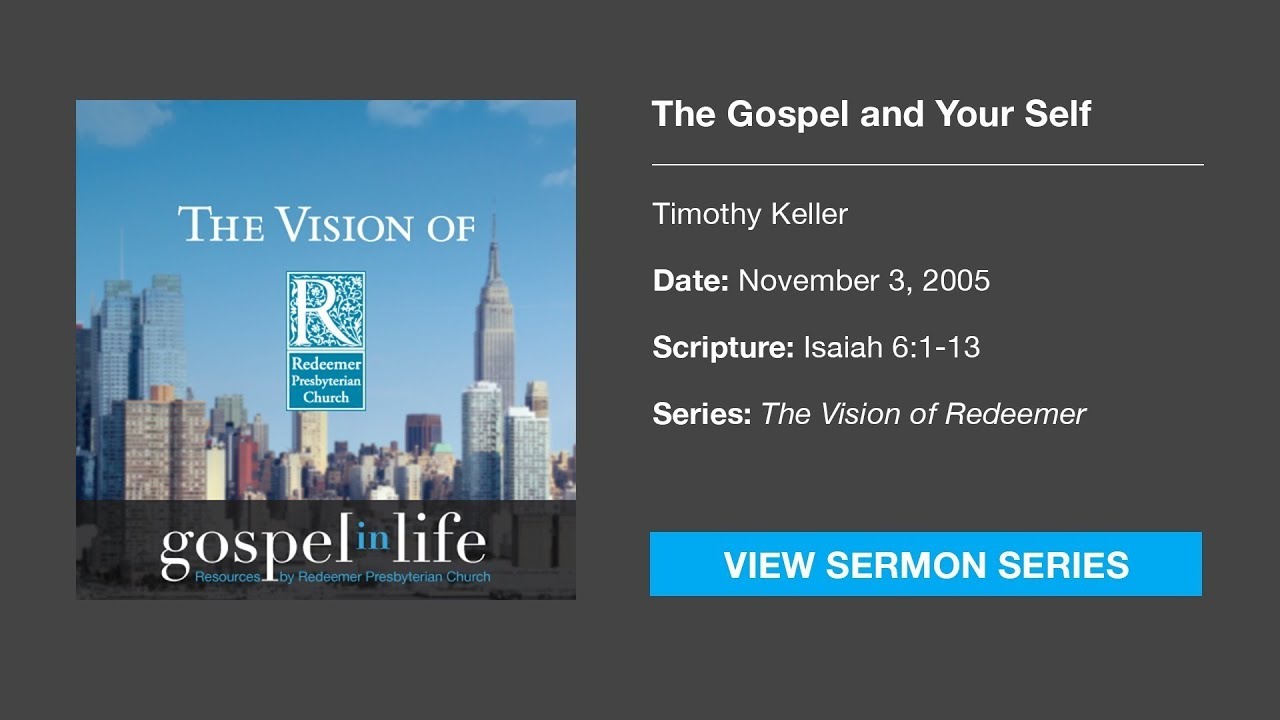 THE VISION OF

R

Redeemer Presbyterian Church

gospel in life
Resources by Redeemer Presbyterian Church

The Gospel and Your Self

Timothy Keller

Date: November 3, 2005

Scripture: Isaiah 6:1-13

Series: The Vision of Redeemer

VIEW SERMON SERIES